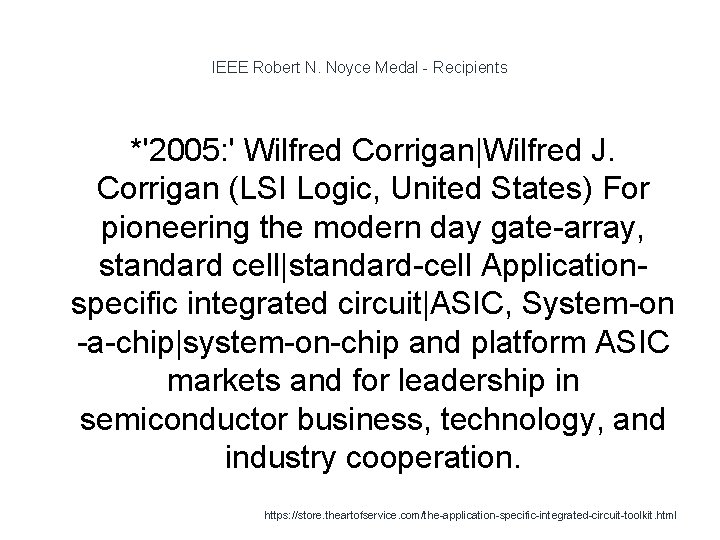 IEEE Robert N. Noyce Medal - Recipients

*'2005:' Wilfred Corrigan|Wilfred J. Corrigan (LSI Logic, United States) For pioneering the modern day gate-array, standard cell|standard-cell Application-specific integrated circuit|ASIC, System-on-a-chip|system-on-chip and platform ASIC markets and for leadership in semiconductor business, technology, and industry cooperation.

https://store.theartofservice.com/the-application-specific-integrated-circuit-toolkit.html